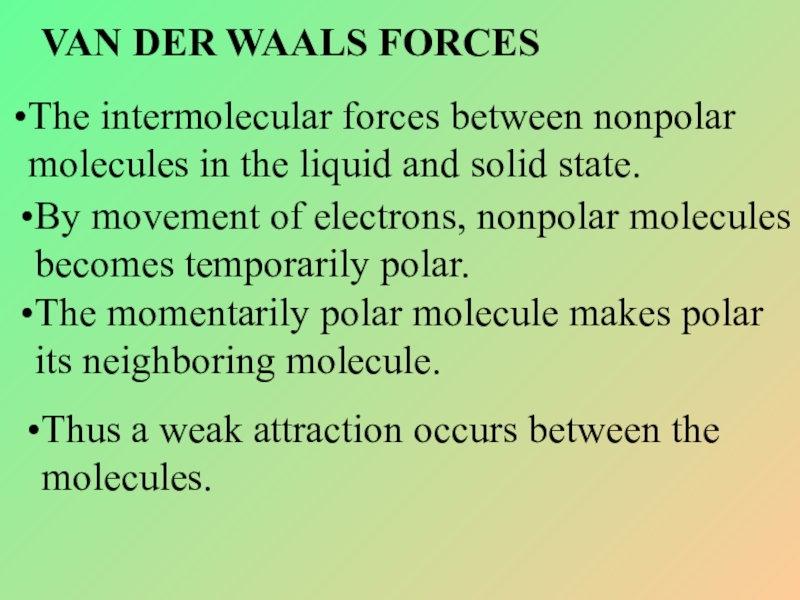 VAN DER WAALS FORCES

•The intermolecular forces between nonpolar molecules in the liquid and solid state.

•By movement of electrons, nonpolar molecules becomes temporarily polar.

•The momentarily polar molecule makes polar its neighboring molecule.

•Thus a weak attraction occurs between the molecules.